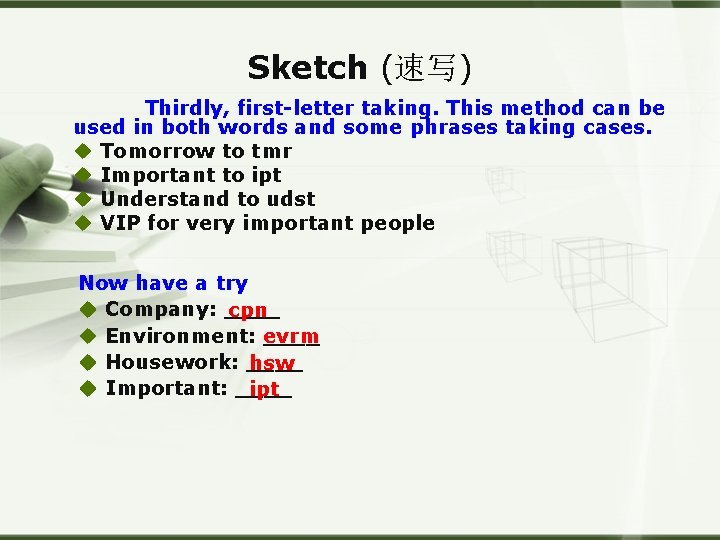 Sketch (速写)

Thirdly, first-letter taking. This method can be used in both words and some phrases taking cases.

◆ Tomorrow to tmr
◆ Important to ipt
◆ Understand to udst
◆ VIP for very important people

Now have a try

◆ Company: cpn
◆ Environment: evrm
◆ Housework: hsw
◆ Important: ipt